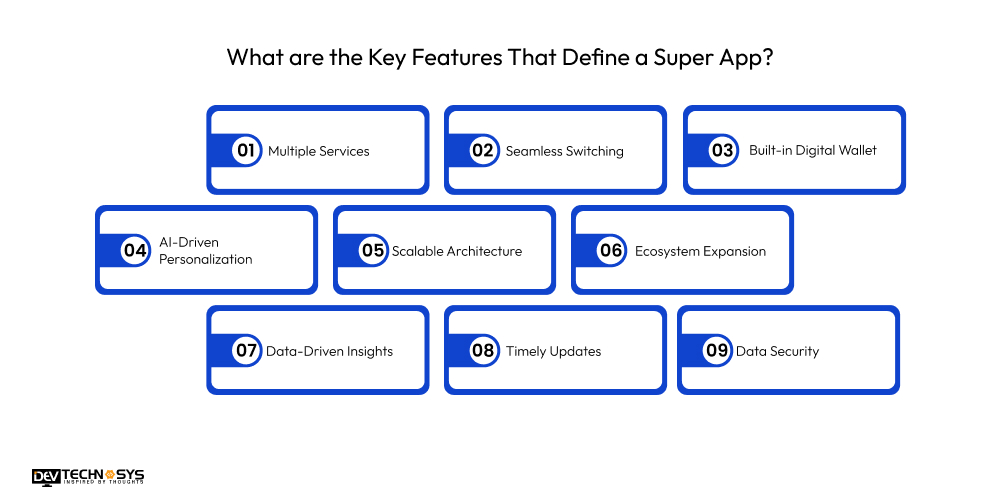 What are the Key Features That Define a Super App?

01 Multiple Services

02 Seamless Switching

03 Built-in Digital Wallet

04 AI-Driven Personalization

05 Scalable Architecture

06 Ecosystem Expansion

07 Data-Driven Insights

08 Timely Updates

09 Data Security

DEV TECHNOSYS
INSPIRED BY THOUGHTS